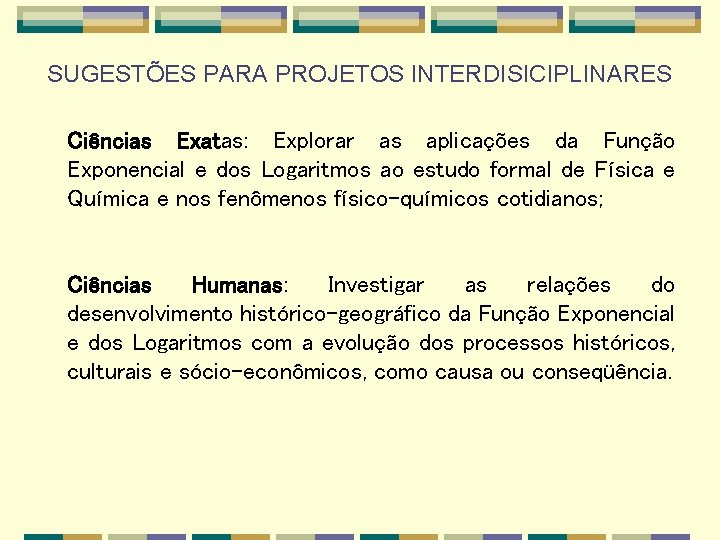 SUGESTÕES PARA PROJETOS INTERDISICIPLINARES

Ciências Exatas: Explorar as aplicações da Função Exponencial e dos Logaritmos ao estudo formal de Física e Química e nos fenômenos físico-químicos cotidianos;

Ciências Humanas: Investigar as relações do desenvolvimento histórico-geográfico da Função Exponencial e dos Logaritmos com a evolução dos processos históricos, culturais e sócio-econômicos, como causa ou conseqüência.